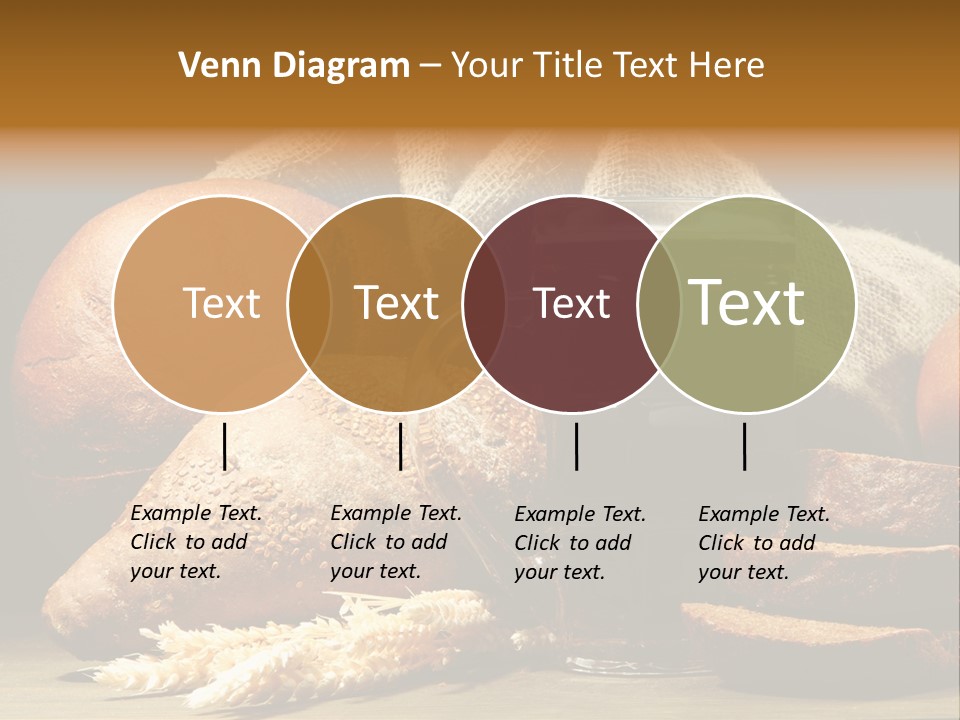 Venn Diagram – Your Title Text Here

Text

Text

Text

Text

Example Text. Click to add your text.

Example Text. Click to add your text.

Example Text. Click to add your text.

Example Text. Click to add your text.